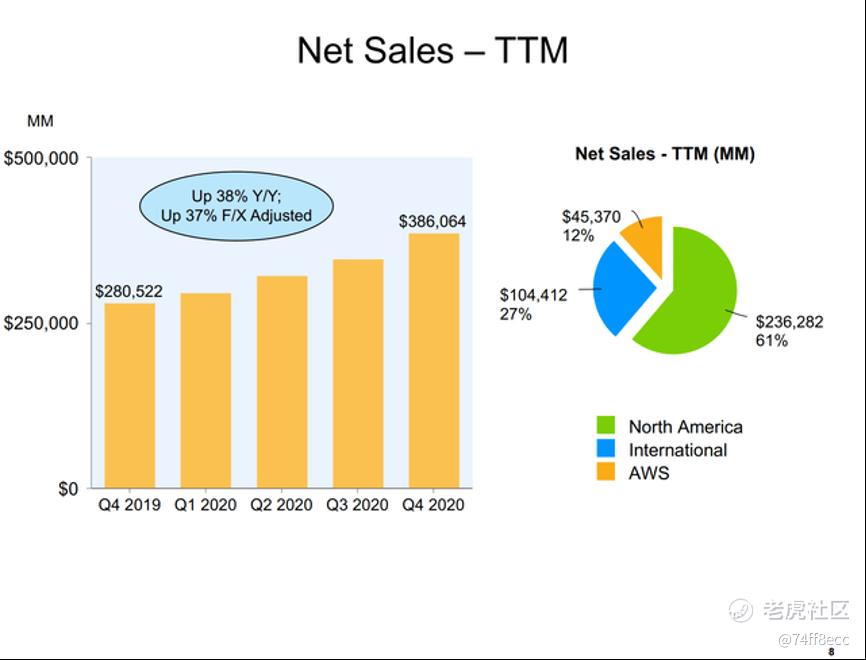 Net Sales – TTM

MM

$500,000

$250,000

$0

Up 38% Y/Y;
Up 37% F/X Adjusted

$280,522

$386,064

Q4 2019 Q1 2020 Q2 2020 Q3 2020 Q4 2020

Net Sales - TTM (MM)

$45,370
12%

$104,412
27%

$236,282
61%

North America
International
AWS

老虎社区
@74ff8ecc

8